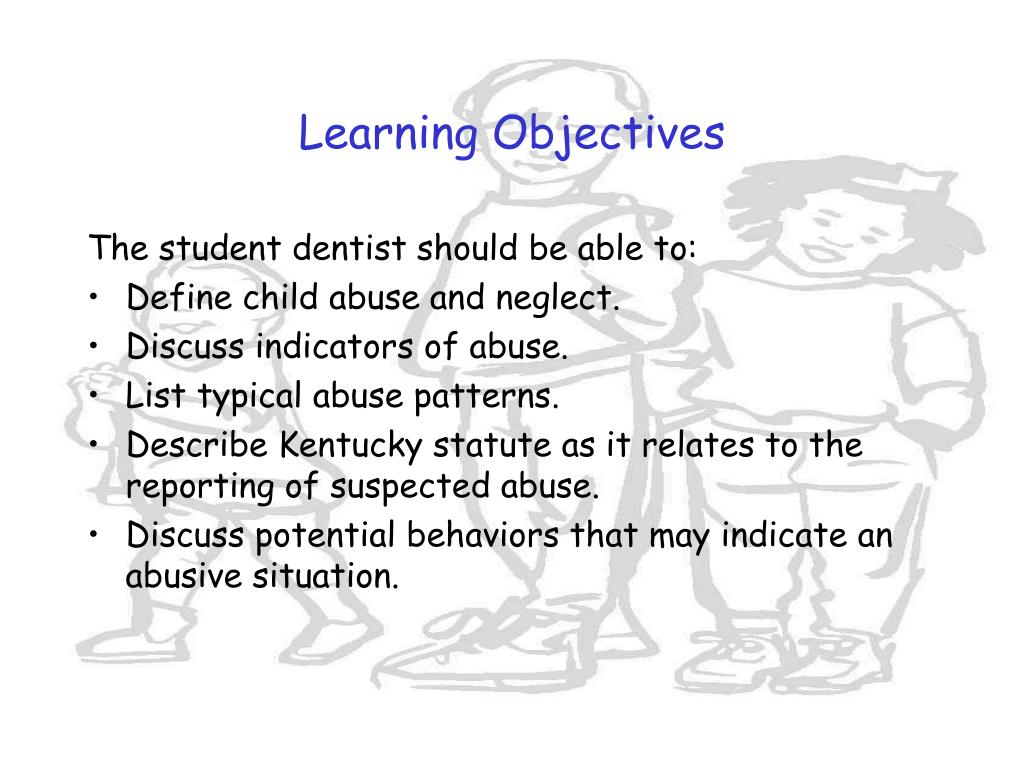 Learning Objectives

The student dentist should be able to:
• Define child abuse and neglect.
• Discuss indicators of abuse.
• List typical abuse patterns.
• Describe Kentucky statute as it relates to the reporting of suspected abuse.
• Discuss potential behaviors that may indicate an abusive situation.